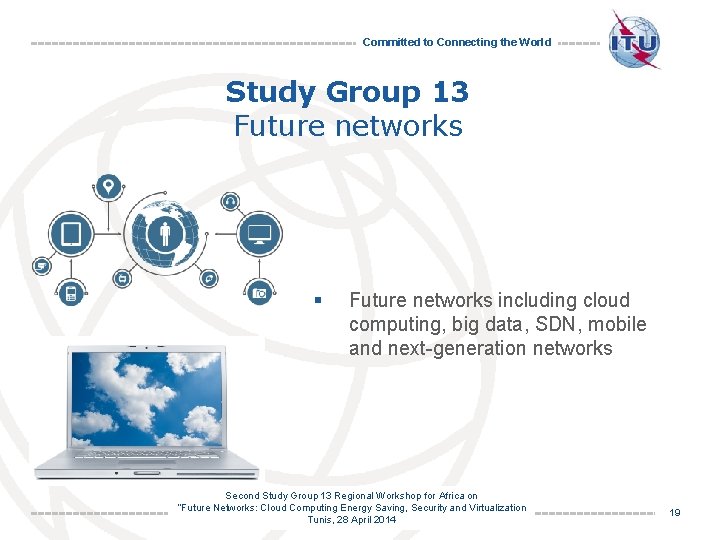 Committed to Connecting the World

ITU

Study Group 13
Future networks

▪ Future networks including cloud computing, big data, SDN, mobile and next-generation networks

Second Study Group 13 Regional Workshop for Africa on
"Future Networks: Cloud Computing Energy Saving, Security and Virtualization
Tunis, 28 April 2014

19